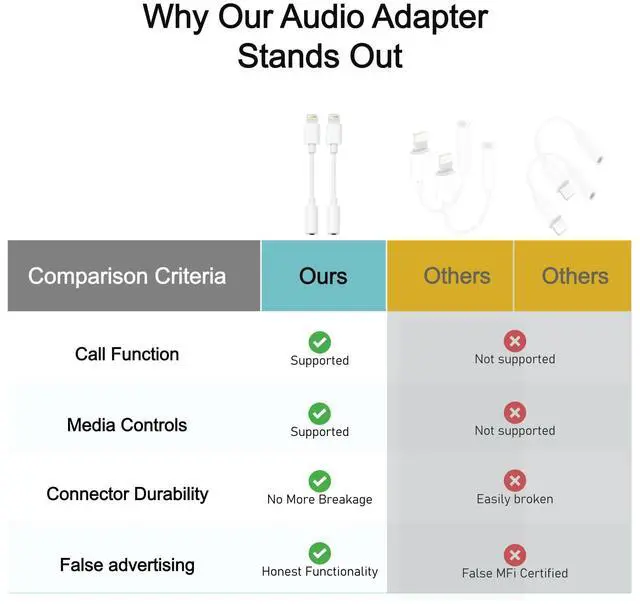 Why Our Audio Adapter Stands Out

| Comparison Criteria | Ours | Others | Others |
|---|---|---|---|
| Call Function | Supported | Not supported | |
| Media Controls | Supported | Not supported | |
| Connector Durability | No More Breakage | Easily broken | |
| False advertising | Honest Functionality | False MFi Certified | |